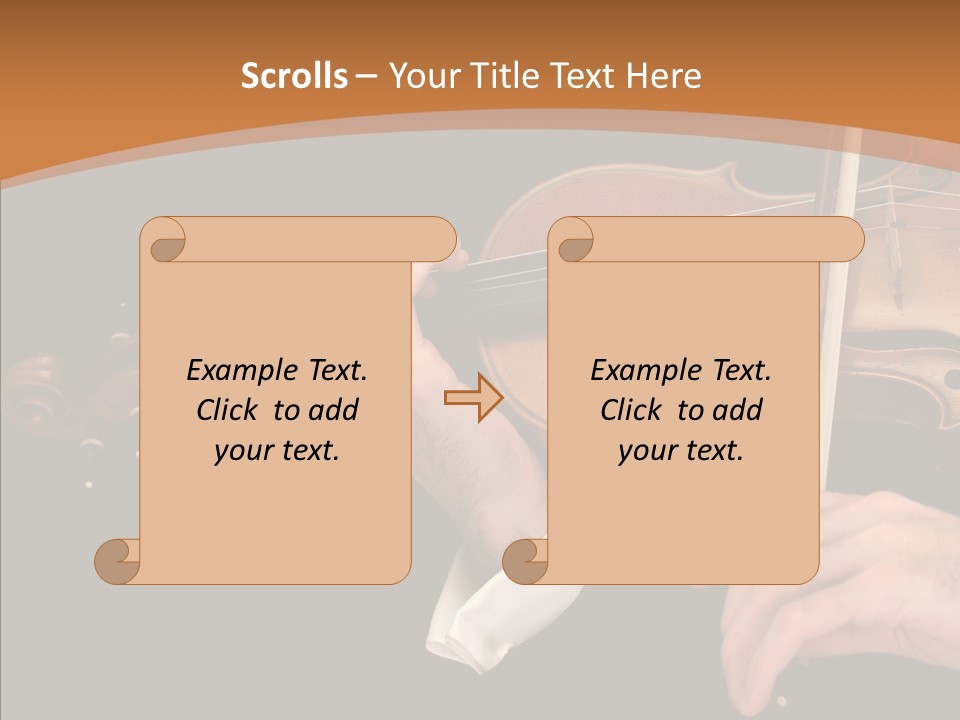 Scrolls – Your Title Text Here

Example Text. Click to add your text.

Example Text. Click to add your text.